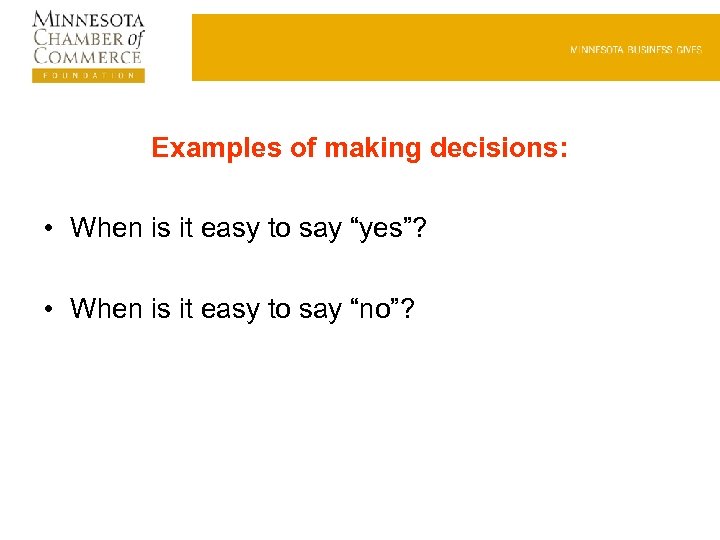 MINNESOTA
CHAMBER of
COMMERCE
FOUNDATION

MINNESOTA BUSINESS GIVES

Examples of making decisions:

• When is it easy to say “yes”?

• When is it easy to say “no”?